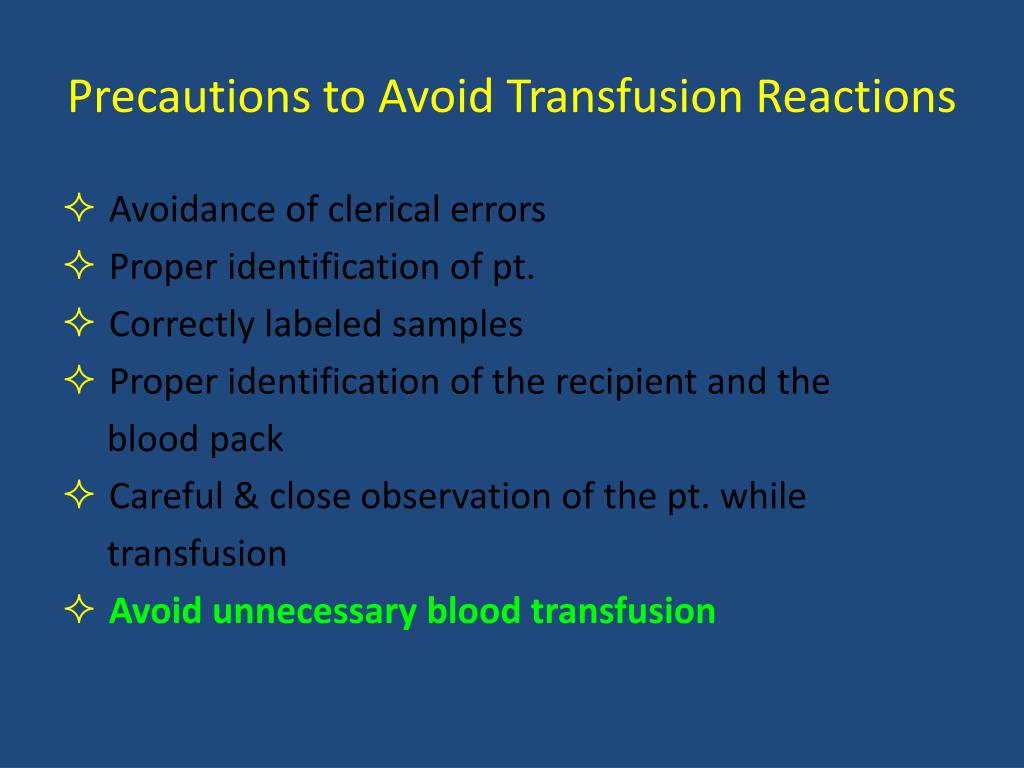 Precautions to Avoid Transfusion Reactions

✧ Avoidance of clerical errors
✧ Proper identification of pt.
✧ Correctly labeled samples
✧ Proper identification of the recipient and the blood pack
✧ Careful & close observation of the pt. while transfusion
✧ Avoid unnecessary blood transfusion